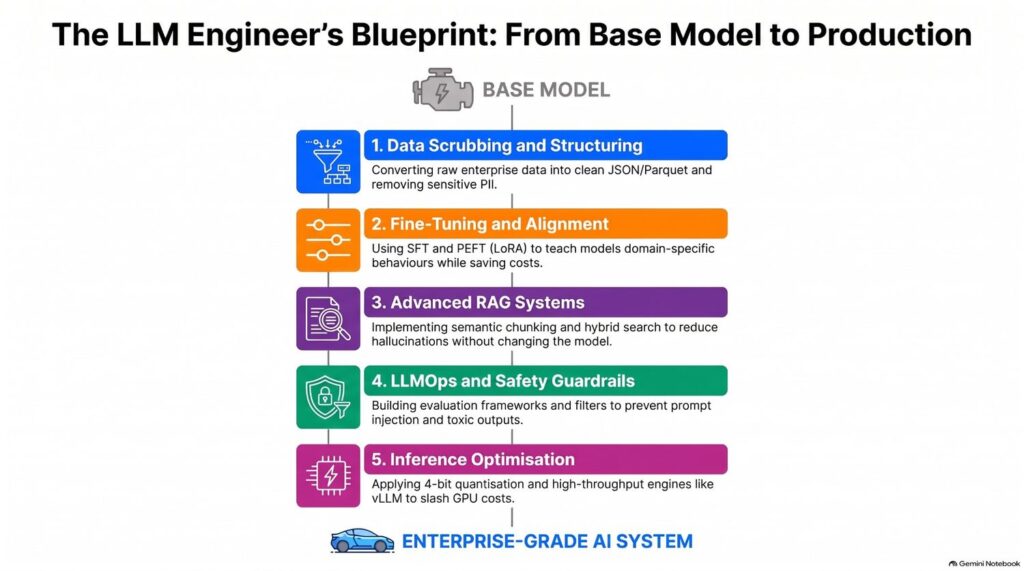 The LLM Engineer's Blueprint: From Base Model to Production

BASE MODEL

1. Data Scrubbing and Structuring

Converting raw enterprise data into clean JSON/Parquet and removing sensitive PII.

2. Fine-Tuning and Alignment

Using SFT and PEFT (LoRA) to teach models domain-specific behaviours while saving costs.

3. Advanced RAG Systems

Implementing semantic chunking and hybrid search to reduce hallucinations without changing the model.

4. LLMOps and Safety Guardrails

Building evaluation frameworks and filters to prevent prompt injection and toxic outputs.

5. Inference Optimisation

Applying 4-bit quantisation and high-throughput engines like vLLM to slash GPU costs.

ENTERPRISE-GRADE AI SYSTEM

Gemini Notebook